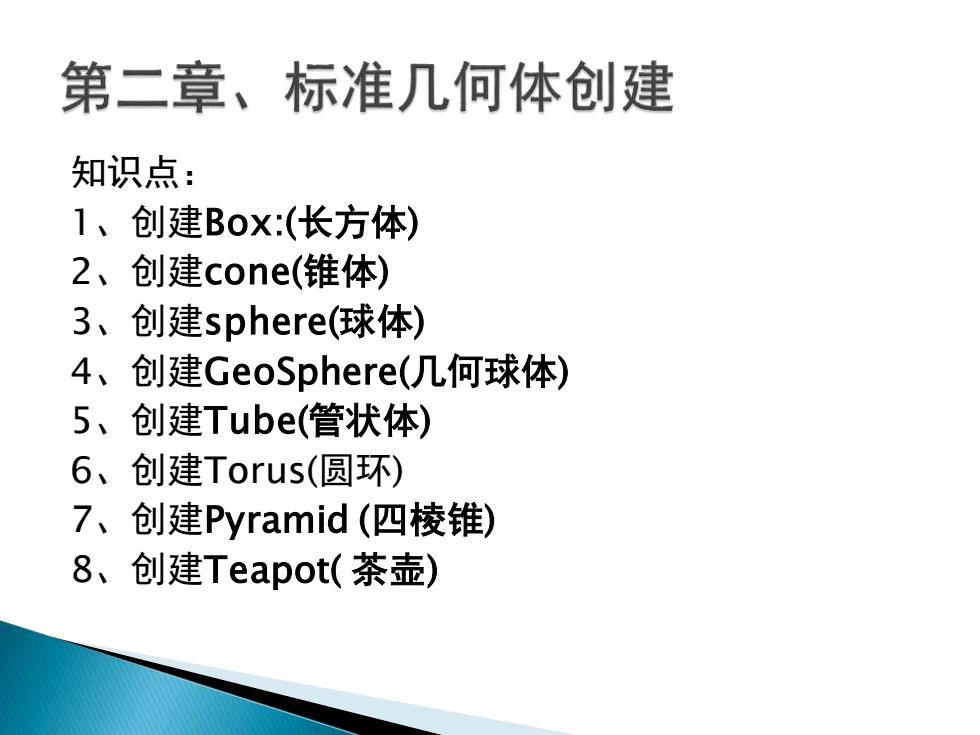 第二章、标准几何体创建

知识点：
1、创建Box:(长方体)
2、创建cone(锥体)
3、创建sphere(球体)
4、创建GeoSphere(几何球体)
5、创建Tube(管状体)
6、创建Torus(圆环)
7、创建Pyramid (四棱锥)
8、创建Teapot( 茶壶)